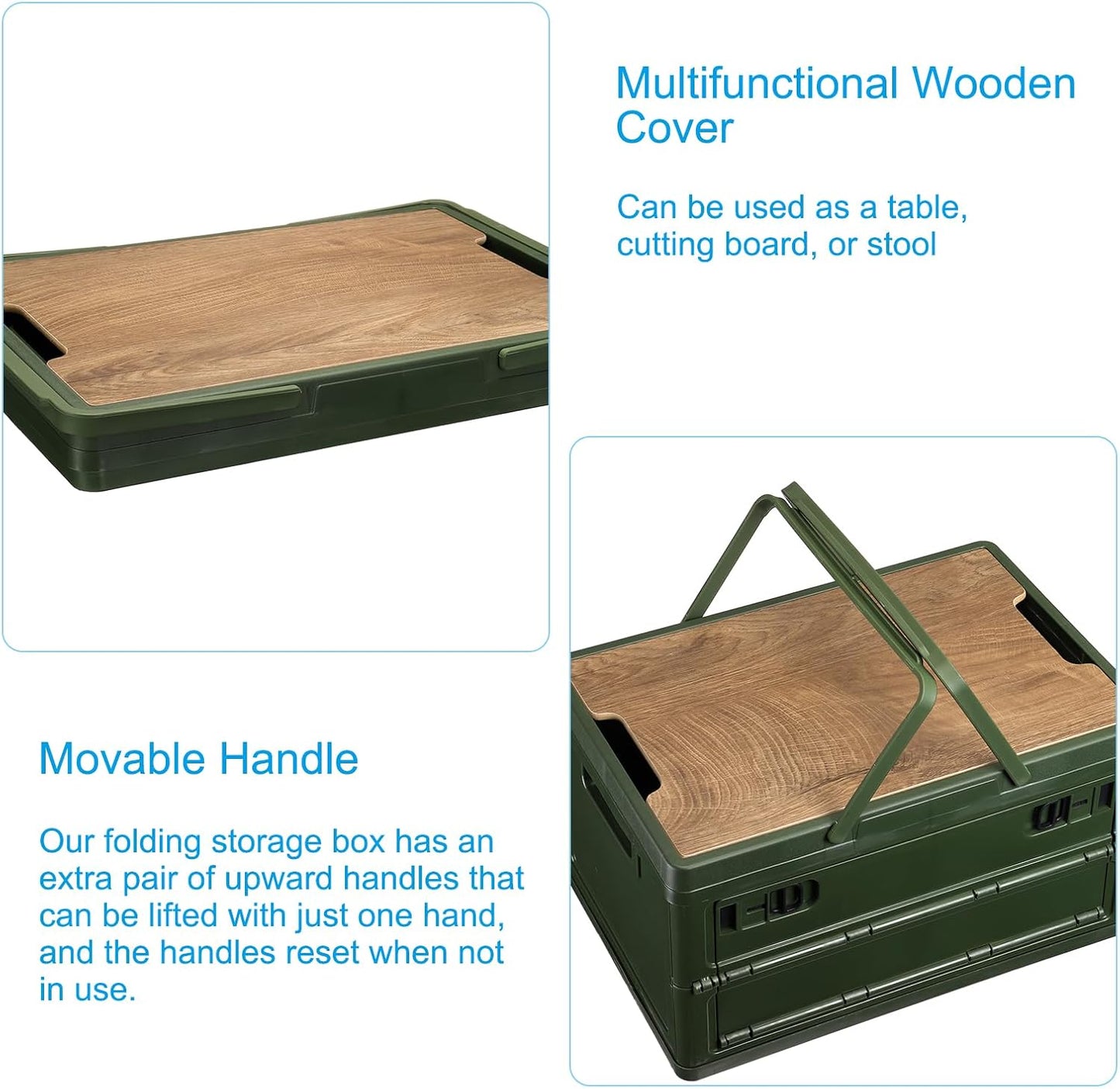 Multifunctional Wooden Cover

Can be used as a table, cutting board, or stool

Movable Handle

Our folding storage box has an extra pair of upward handles that can be lifted with just one hand, and the handles reset when not in use.